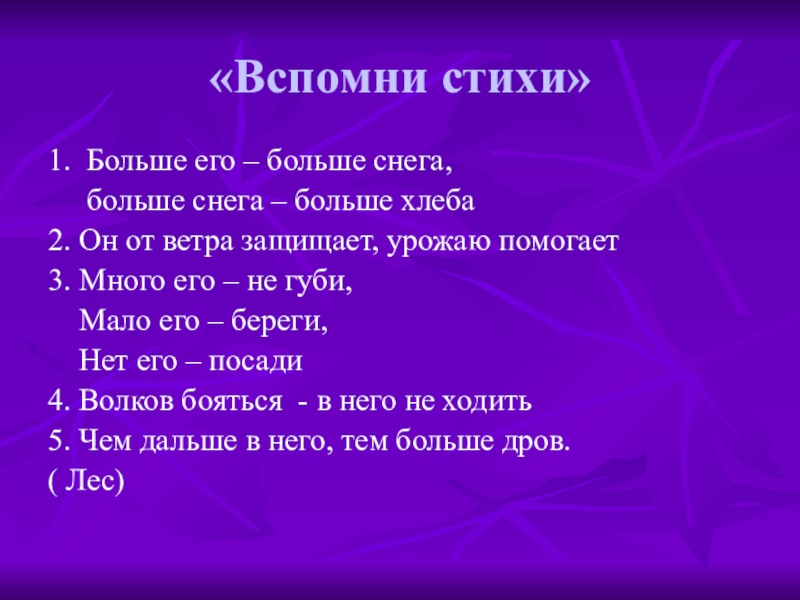 «Вспомни стихи»

1. Больше его – больше снега,
больше снега – больше хлеба
2. Он от ветра защищает, урожаю помогает
3. Много его – не губи,
Мало его – береги,
Нет его – посади
4. Волков бояться - в него не ходить
5. Чем дальше в него, тем больше дров.
( Лес)